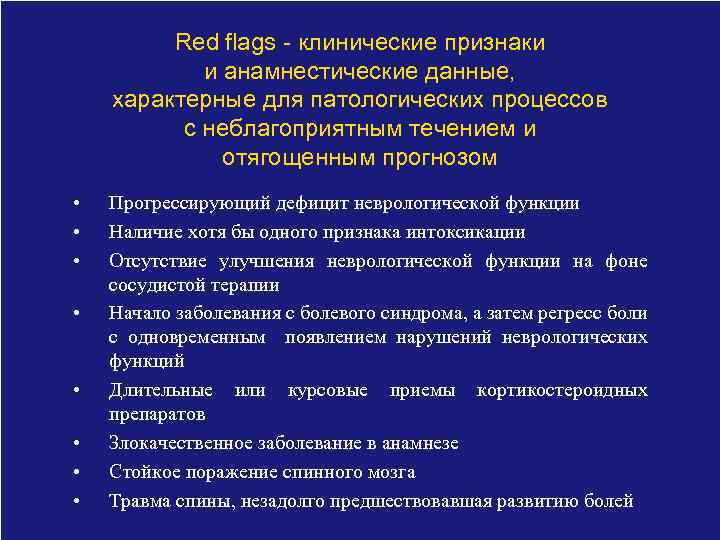 Red flags - клинические признаки и анамнестические данные, характерные для патологических процессов с неблагоприятным течением и отягощенным прогнозом

• Прогрессирующий дефицит неврологической функции
• Наличие хотя бы одного признака интоксикации
• Отсутствие улучшения неврологической функции на фоне сосудистой терапии
• Начало заболевания с болевого синдрома, а затем регресс боли с одновременным появлением нарушений неврологических функций
• Длительные или курсовые приемы кортикостероидных препаратов
• Злокачественное заболевание в анамнезе
• Стойкое поражение спинного мозга
• Травма спины, незадолго предшествовавшая развитию болей